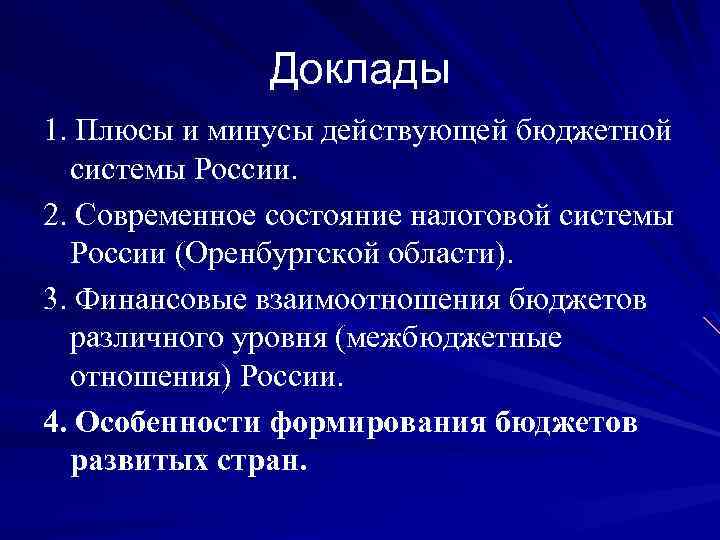 Доклады

1. Плюсы и минусы действующей бюджетной системы России.

2. Современное состояние налоговой системы России (Оренбургской области).

3. Финансовые взаимоотношения бюджетов различного уровня (межбюджетные отношения) России.

4. Особенности формирования бюджетов развитых стран.